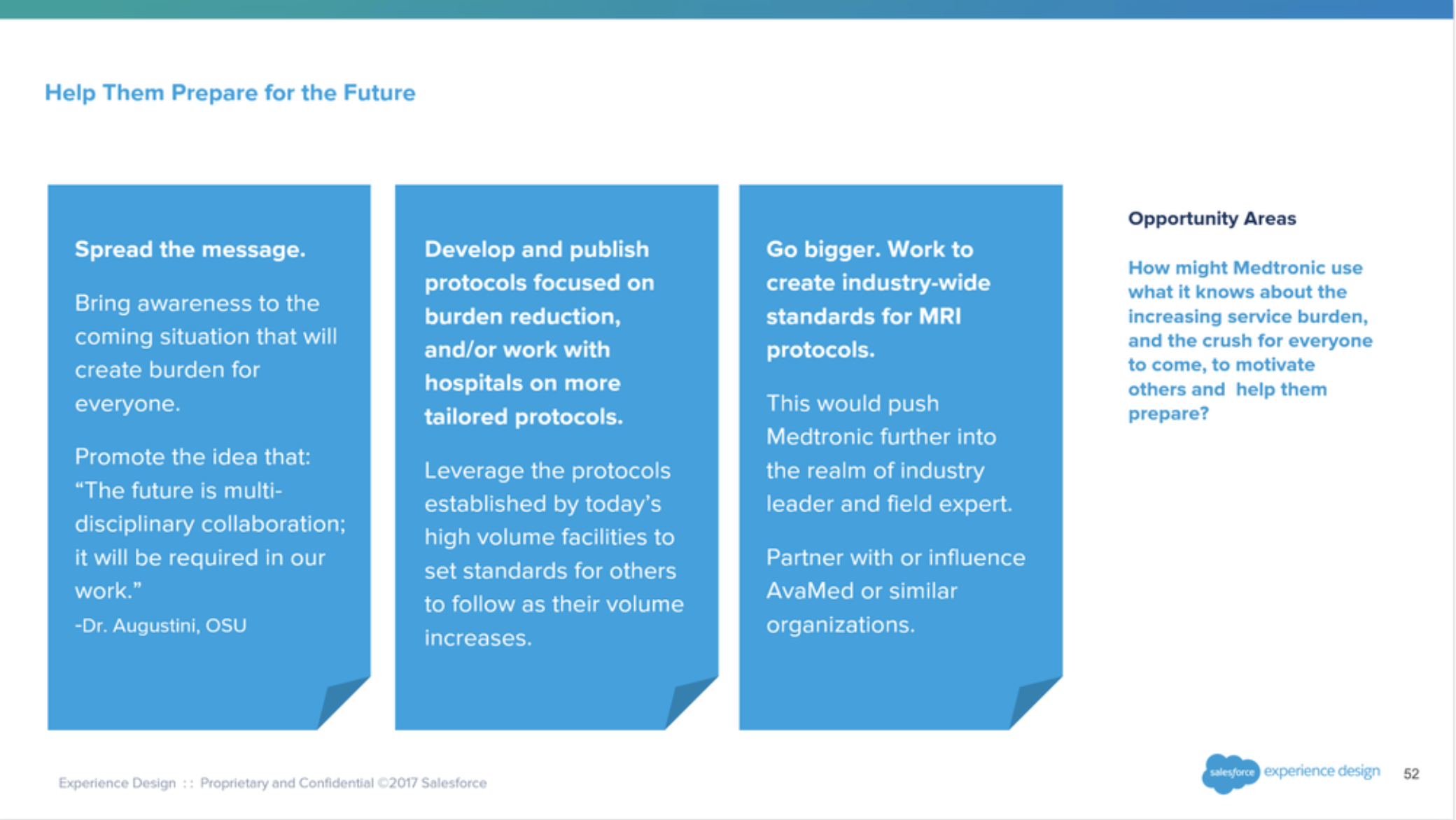 Help Them Prepare for the Future

Spread the message.

Bring awareness to the coming situation that will create burden for everyone.

Promote the idea that: “The future is multi-disciplinary collaboration; it will be required in our work.”
-Dr. Augustini, OSU

Develop and publish protocols focused on burden reduction, and/or work with hospitals on more tailored protocols.

Leverage the protocols established by today’s high volume facilities to set standards for others to follow as their volume increases.

Go bigger. Work to create industry-wide standards for MRI protocols.

This would push Medtronic further into the realm of industry leader and field expert.

Partner with or influence AvaMed or similar organizations.

Opportunity Areas

How might Medtronic use what it knows about the increasing service burden, and the crush for everyone to come, to motivate others and help them prepare?

Experience Design :: Proprietary and Confidential ©2017 Salesforce

salesforce experience design

52